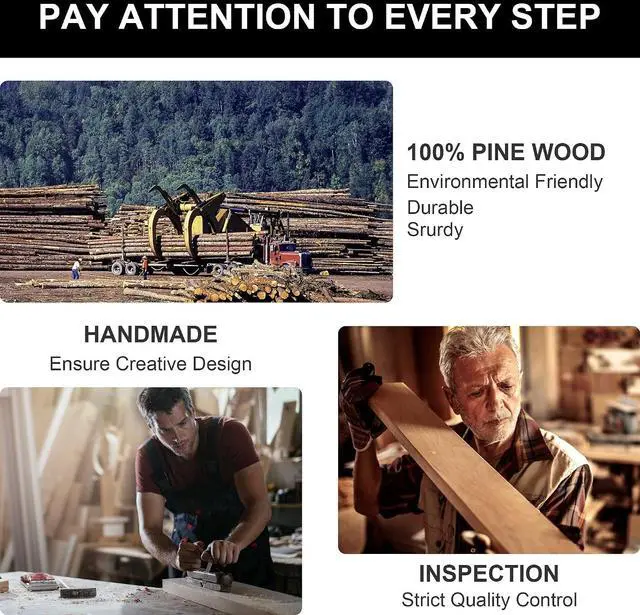 PAY ATTENTION TO EVERY STEP

100% PINE WOOD
Environmental Friendly
Durable
Srurdy

HANDMADE
Ensure Creative Design

INSPECTION
Strict Quality Control